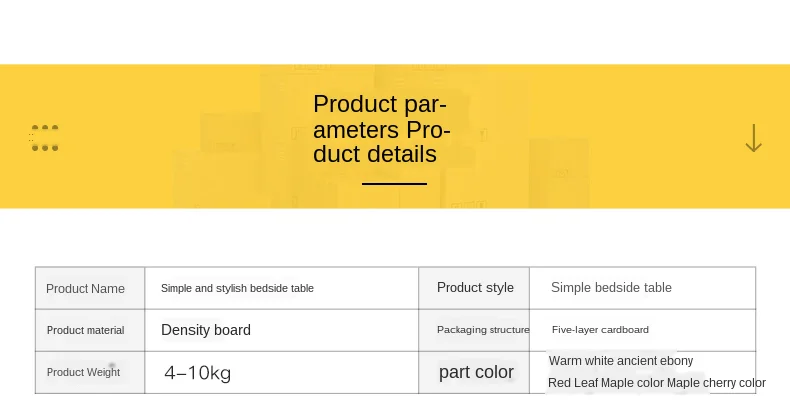 Product parameters Product details

| Product Name | Simple and stylish bedside table | Product style | Simple bedside table |
|---|---|---|---|
| Product material | Density board | Packaging structure | Five-layer cardboard |
| Product Weight | 4–10kg | part color | Warm white ancient ebony Red Leaf Maple color Maple cherry color |